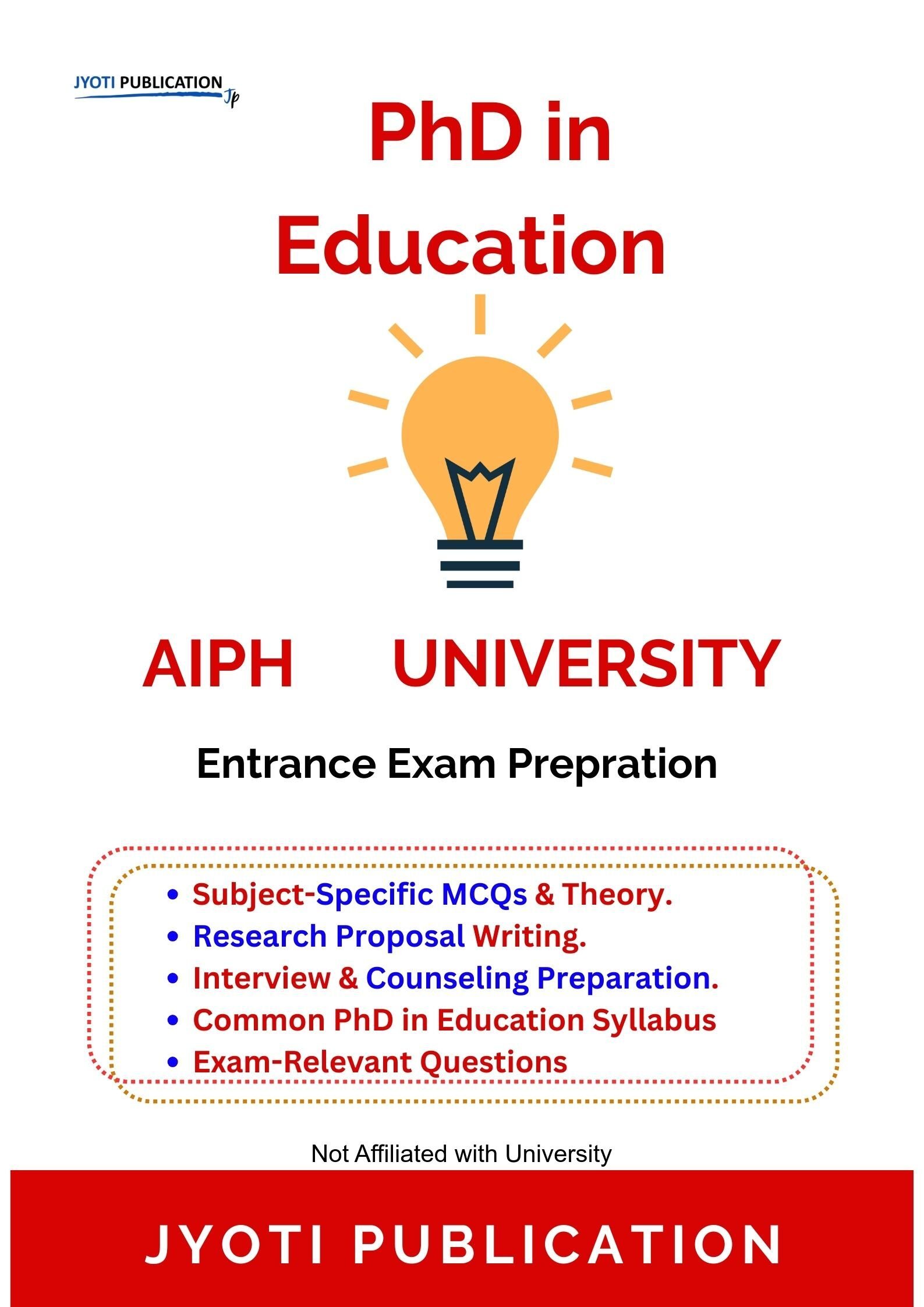 JYOTI PUBLICATION
Jp

PhD in Education

AIPH UNIVERSITY

Entrance Exam Prepration

• Subject-Specific MCQs & Theory.
• Research Proposal Writing.
• Interview & Counseling Preparation.
• Common PhD in Education Syllabus
• Exam-Relevant Questions

Not Affiliated with University

JYOTI PUBLICATION